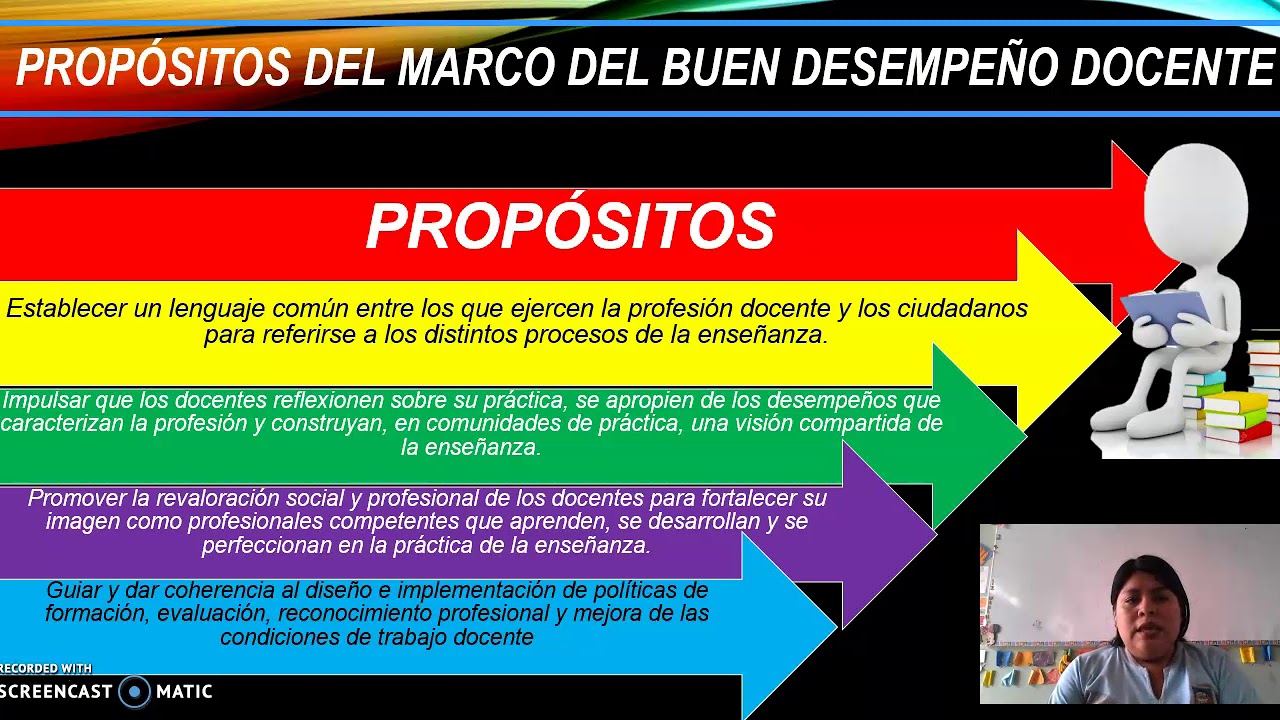 PROPÓSITOS DEL MARCO DEL BUEN DESEMPEÑO DOCENTE

PROPÓSITOS

Establecer un lenguaje común entre los que ejercen la profesión docente y los ciudadanos para referirse a los distintos procesos de la enseñanza.

Impulsar que los docentes reflexionen sobre su práctica, se apropien de los desempeños que caracterizan la profesión y construyan, en comunidades de práctica, una visión compartida de la enseñanza.

Promover la revaloración social y profesional de los docentes para fortalecer su imagen como profesionales competentes que aprenden, se desarrollan y se perfeccionan en la práctica de la enseñanza.

Guiar y dar coherencia al diseño e implementación de políticas de formación, evaluación, reconocimiento profesional y mejora de las condiciones de trabajo docente

RECORDED WITH
SCREENCAST MATIC